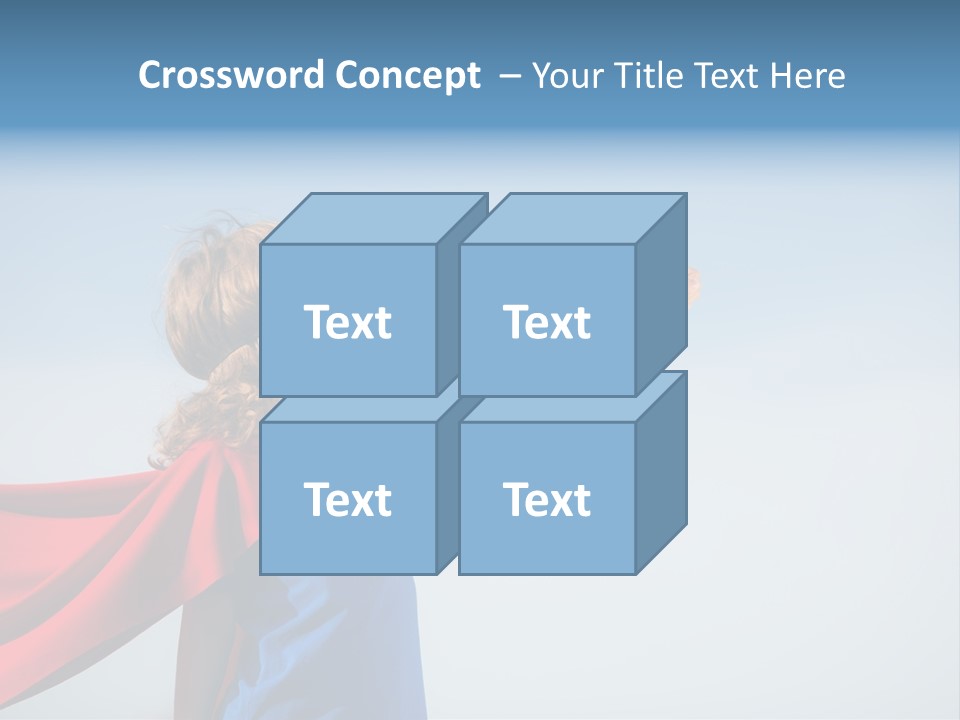 Crossword Concept – Your Title Text Here

Text

Text

Text

Text